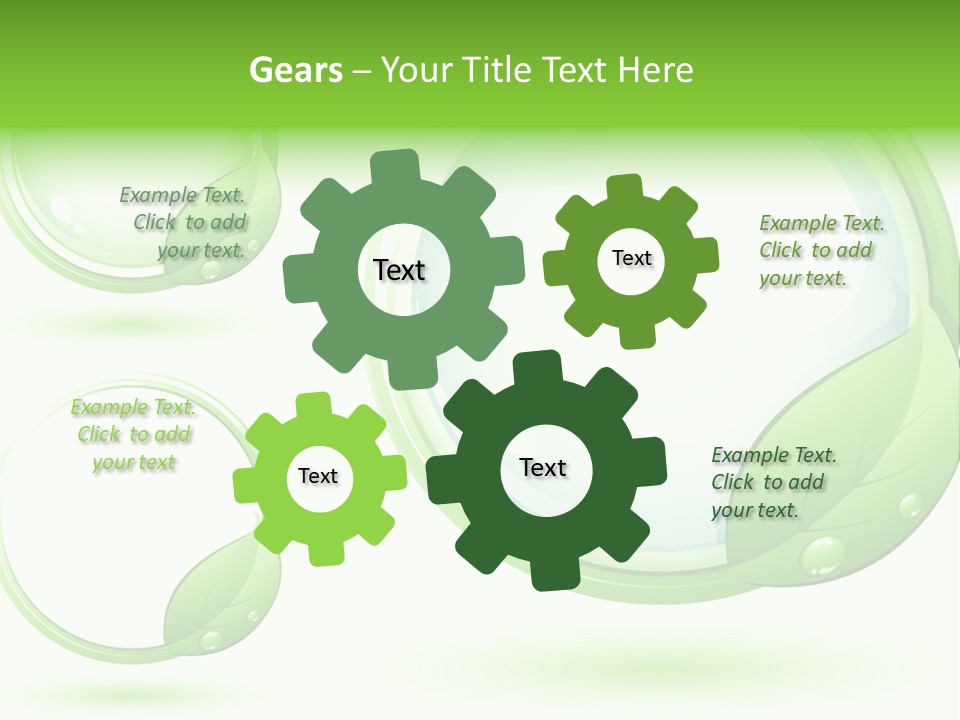 Gears – Your Title Text Here

Example Text. Click to add your text.

Text

Text

Example Text. Click to add your text.

Example Text. Click to add your text

Text

Text

Example Text. Click to add your text.